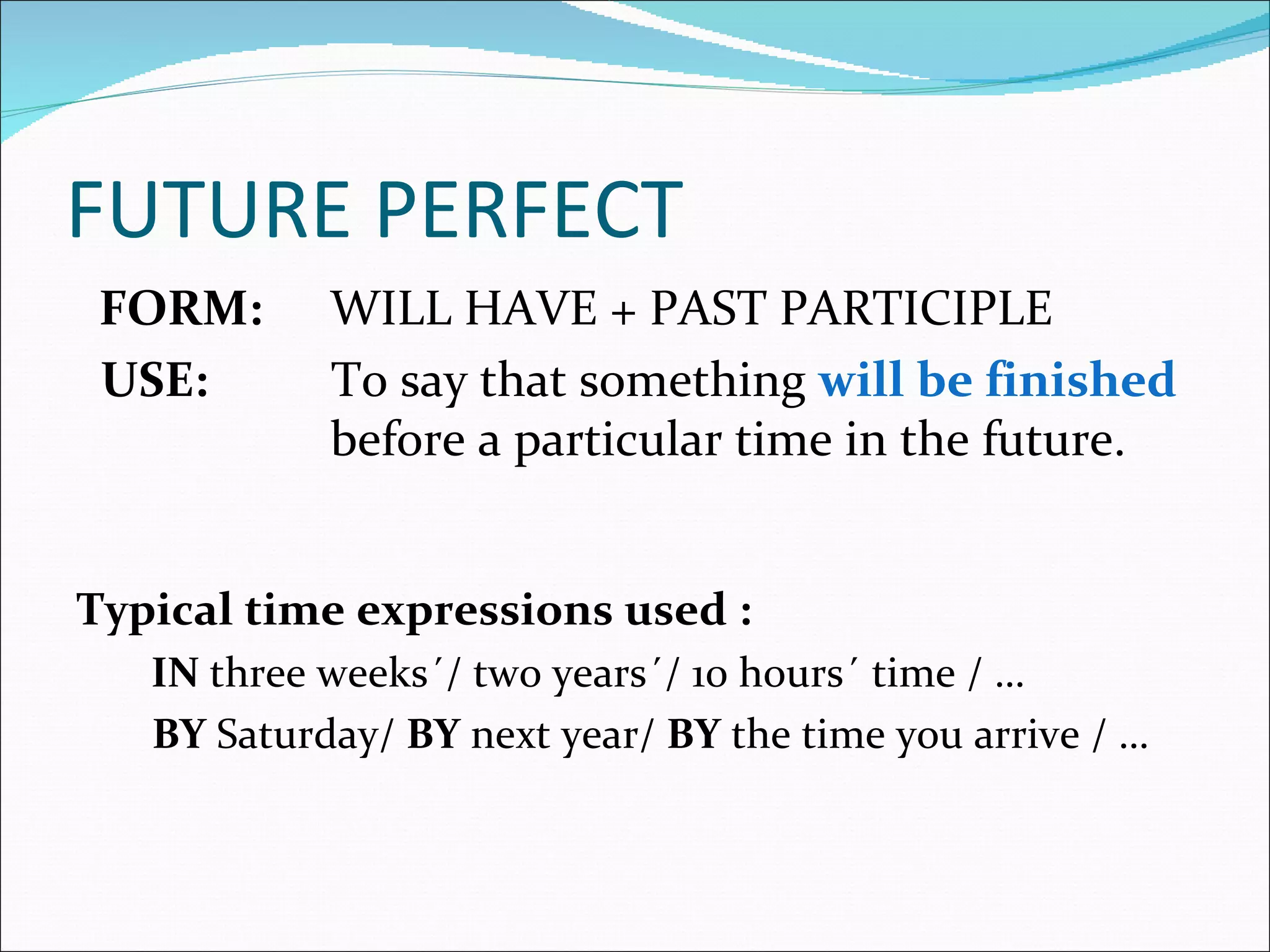 FUTURE PERFECT

FORM: WILL HAVE + PAST PARTICIPLE

USE: To say that something will be finished before a particular time in the future.

Typical time expressions used :

IN three weeks´/ two years´/ 10 hours´ time / …

BY Saturday/ BY next year/ BY the time you arrive / …